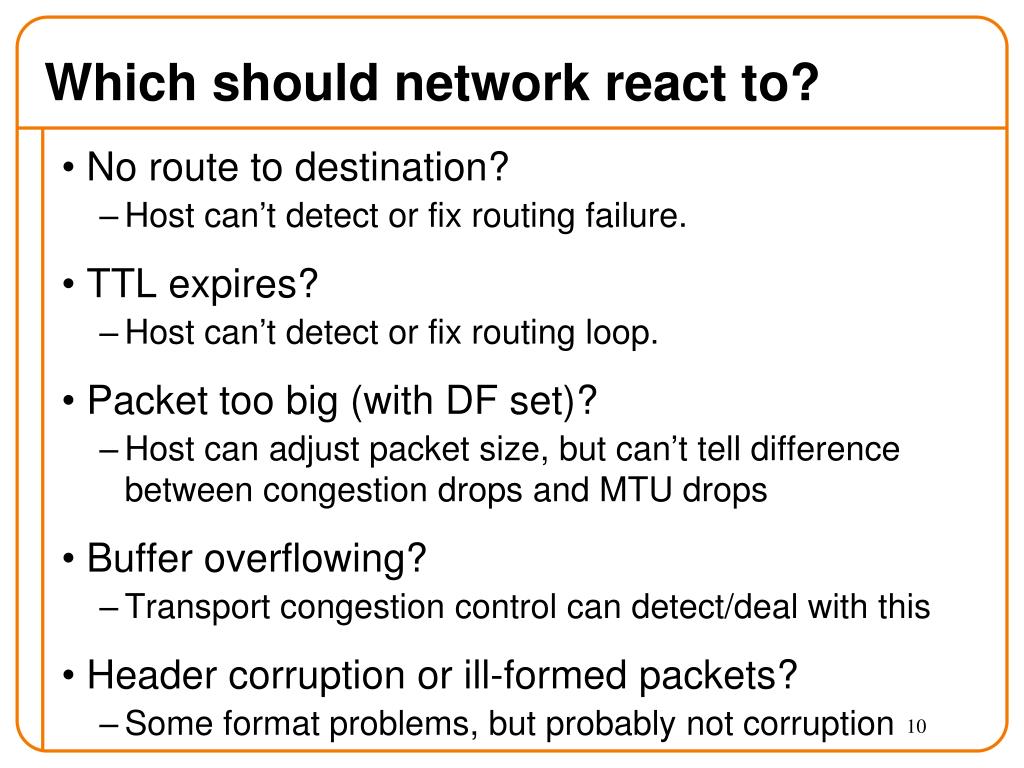 Which should network react to?

• No route to destination?
– Host can't detect or fix routing failure.

• TTL expires?
– Host can't detect or fix routing loop.

• Packet too big (with DF set)?
– Host can adjust packet size, but can't tell difference between congestion drops and MTU drops

• Buffer overflowing?
– Transport congestion control can detect/deal with this

• Header corruption or ill-formed packets?
– Some format problems, but probably not corruption

10